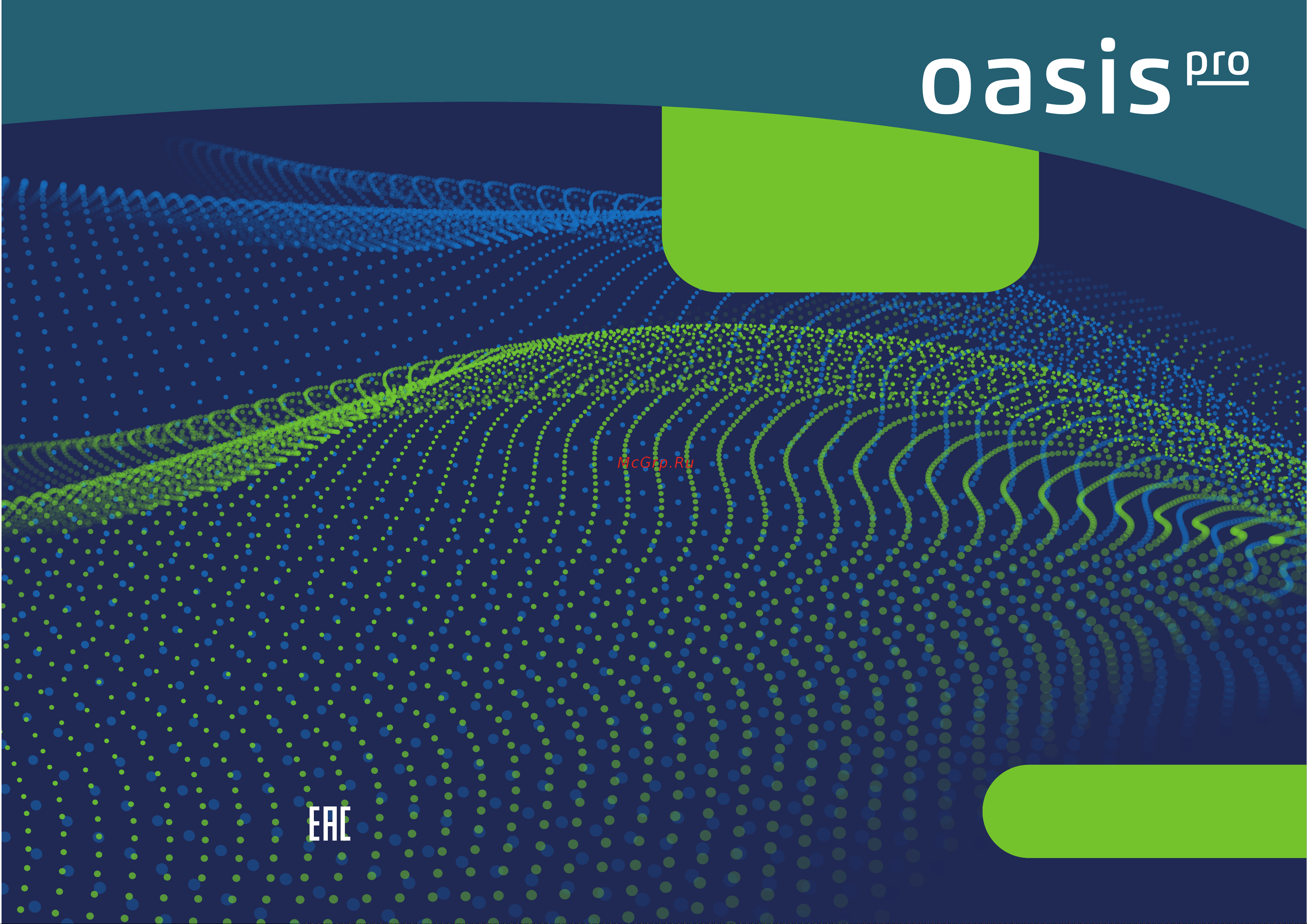 oasis pro

McGrp.Ru

EAC